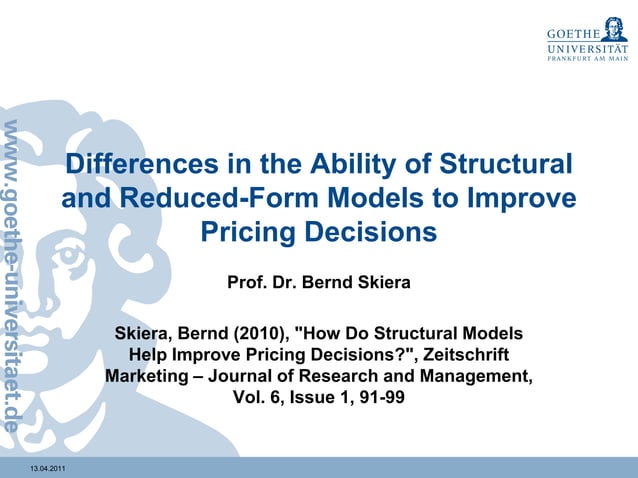 GOETHE
UNIVERSITÄT
FRANKFURT AM MAIN

www.goethe-universitaet.de

Differences in the Ability of Structural and Reduced-Form Models to Improve Pricing Decisions

Prof. Dr. Bernd Skiera

Skiera, Bernd (2010), "How Do Structural Models Help Improve Pricing Decisions?", Zeitschrift Marketing – Journal of Research and Management, Vol. 6, Issue 1, 91-99

13.04.2011